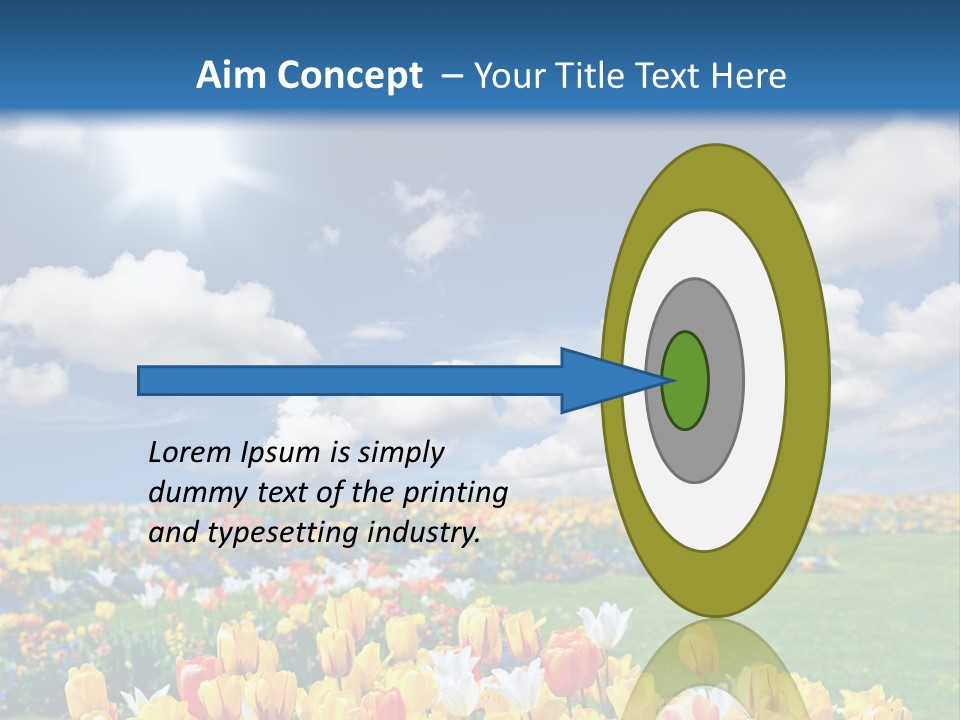 Aim Concept – Your Title Text Here

Lorem Ipsum is simply dummy text of the printing and typesetting industry.